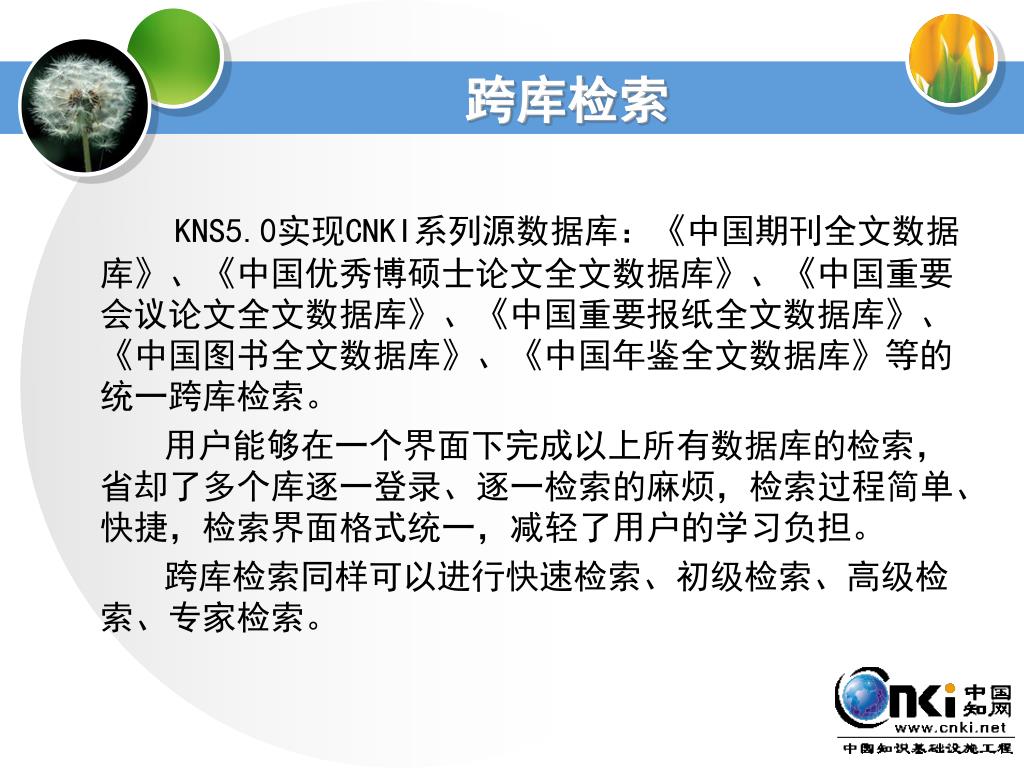 跨库检索

KNS5.0实现CNKI系列源数据库：《中国期刊全文数据库》、《中国优秀博硕士论文全文数据库》、《中国重要会议论文全文数据库》、《中国重要报纸全文数据库》、《中国图书全文数据库》、《中国年鉴全文数据库》等的统一跨库检索。

用户能够在一个界面下完成以上所有数据库的检索，省却了多个库逐一登录、逐一检索的麻烦，检索过程简单、快捷，检索界面格式统一，减轻了用户的学习负担。

跨库检索同样可以进行快速检索、初级检索、高级检索、专家检索。

CNKI 中国知网
www.cnki.net
中国知识基础设施工程